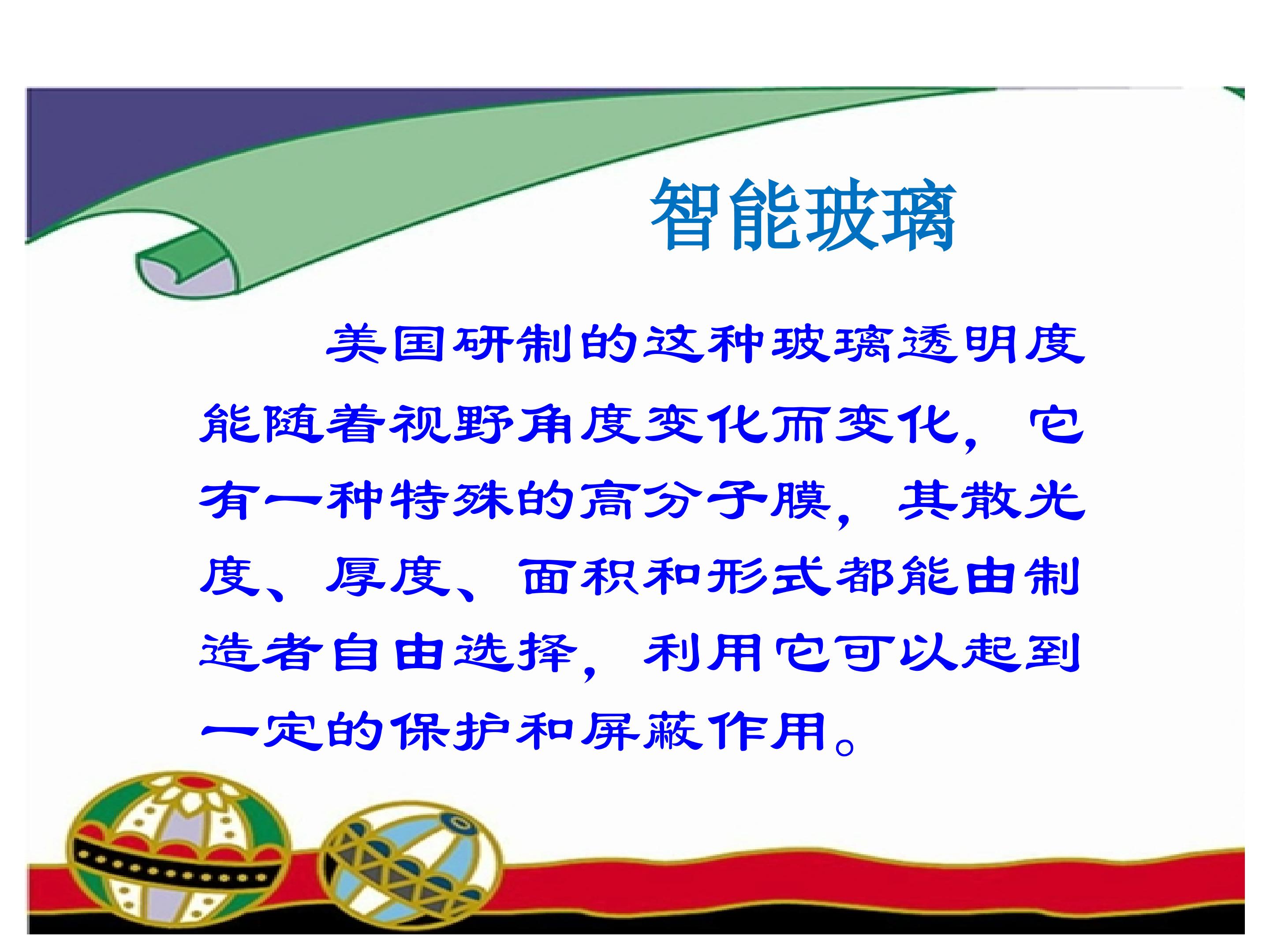 智能玻璃

美国研制的这种玻璃透明度能随着视野角度变化而变化，它有一种特殊的高分子膜，其散光度、厚度、面积和形式都能由制造者自由选择，利用它可以起到一定的保护和屏蔽作用。